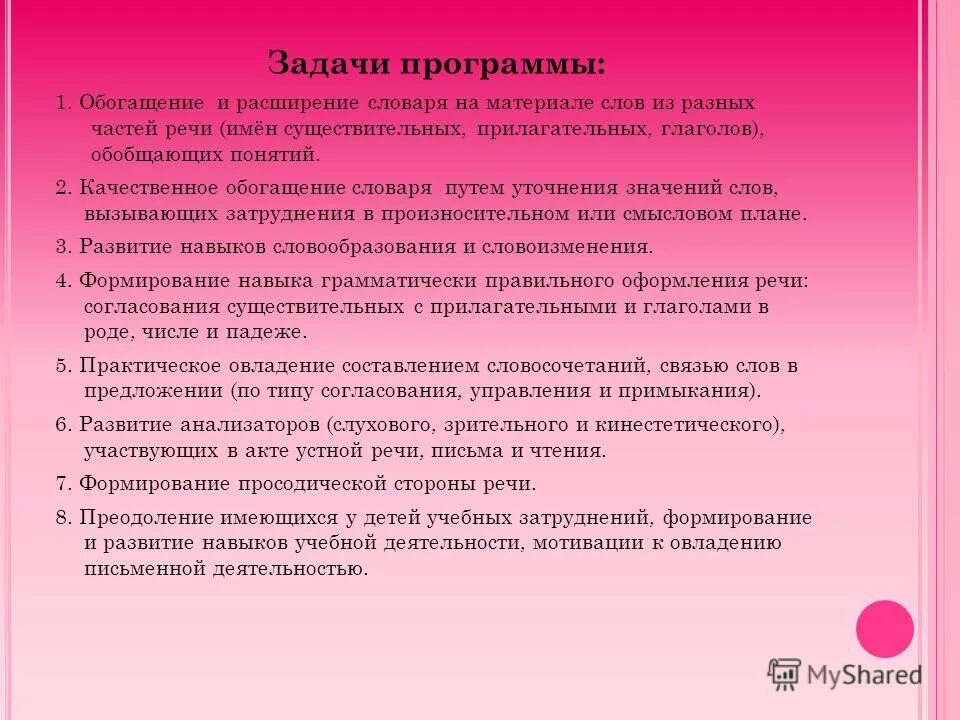 Задачи программы:

1. Обогащение и расширение словаря на материале слов из разных частей речи (имён существительных, прилагательных, глаголов), обобщающих понятий.

2. Качественное обогащение словаря путем уточнения значений слов, вызывающих затруднения в произносительном или смысловом плане.

3. Развитие навыков словообразования и словоизменения.

4. Формирование навыка грамматически правильного оформления речи: согласования существительных с прилагательными и глаголами в роде, числе и падеже.

5. Практическое овладение составлением словосочетаний, связью слов в предложении (по типу согласования, управления и примыкания).

6. Развитие анализаторов (слухового, зрительного и кинестетического), участвующих в акте устной речи, письма и чтения.

7. Формирование просодической стороны речи.

8. Преодоление имеющихся у детей учебных затруднений, формирование и развитие навыков учебной деятельности, мотивации к овладению письменной деятельностью.

MyShared